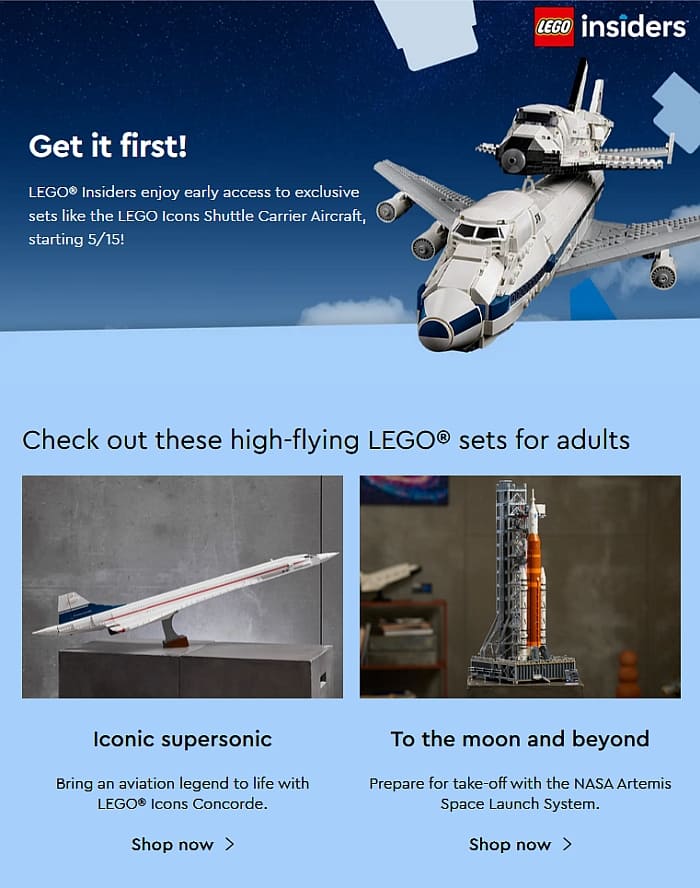 LEGO insiders

Get it first!

LEGO® Insiders enjoy early access to exclusive sets like the LEGO Icons Shuttle Carrier Aircraft, starting 5/15!

Check out these high-flying LEGO® sets for adults

Iconic supersonic

Bring an aviation legend to life with LEGO® Icons Concorde.

Shop now >

To the moon and beyond

Prepare for take-off with the NASA Artemis Space Launch System.

Shop now >